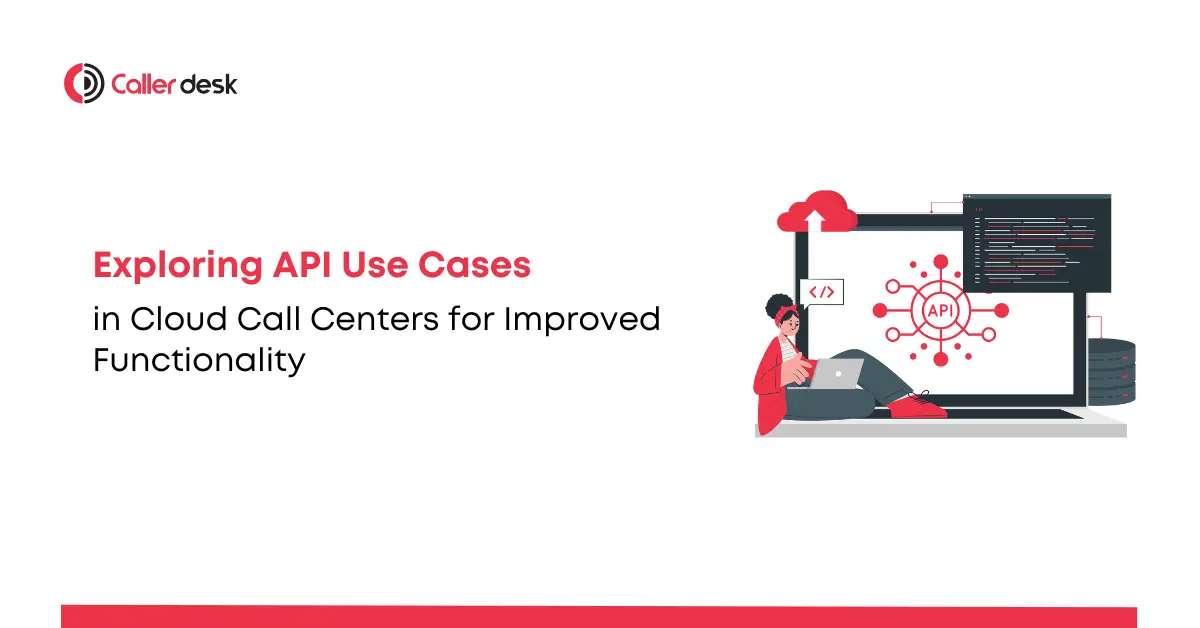 Caller desk

Exploring API Use Cases

in Cloud Call Centers for Improved Functionality

</>

API